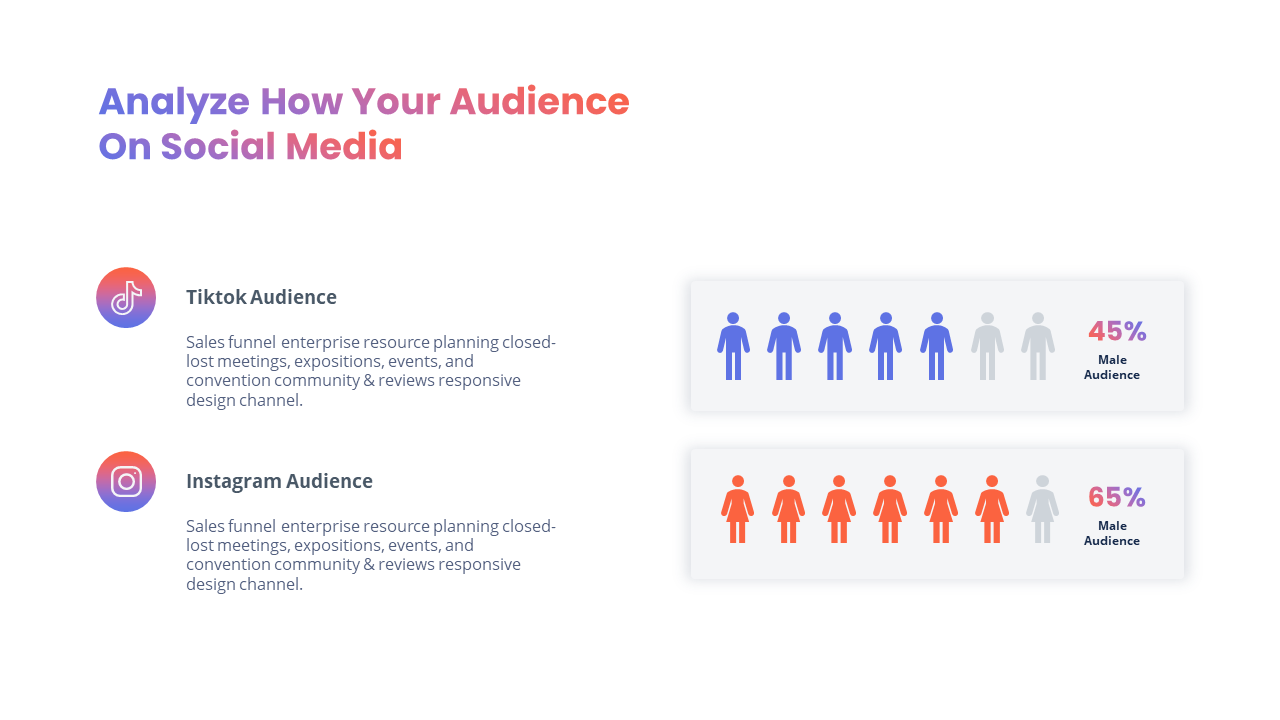 Analyze How Your Audience On Social Media

Tiktok Audience

Sales funnel enterprise resource planning closed-lost meetings, expositions, events, and convention community & reviews responsive design channel.

Instagram Audience

Sales funnel enterprise resource planning closed-lost meetings, expositions, events, and convention community & reviews responsive design channel.

45%
Male
Audience

65%
Male
Audience